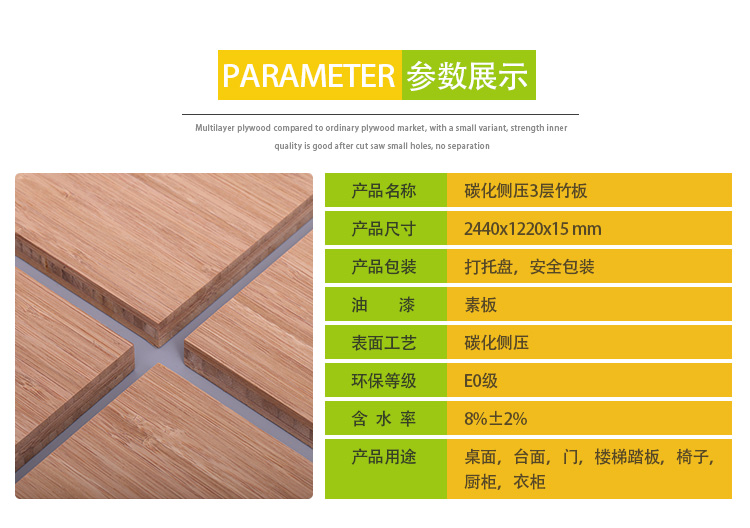 PARAMETER 参数展示

Multilayer plywood compared to ordinary plywood market, with a small variant, strength inner quality is good after cut saw small holes, no separation

| 产品名称 | 碳化侧压3层竹板 |
|---|---|
| 产品尺寸 | 2440x1220x15 mm |
| 产品包装 | 打托盘，安全包装 |
| 油　漆 | 素板 |
| 表面工艺 | 碳化侧压 |
| 环保等级 | E0级 |
| 含 水 率 | 8%±2% |
| 产品用途 | 桌面，台面，门，楼梯踏板，椅子，厨柜，衣柜 |